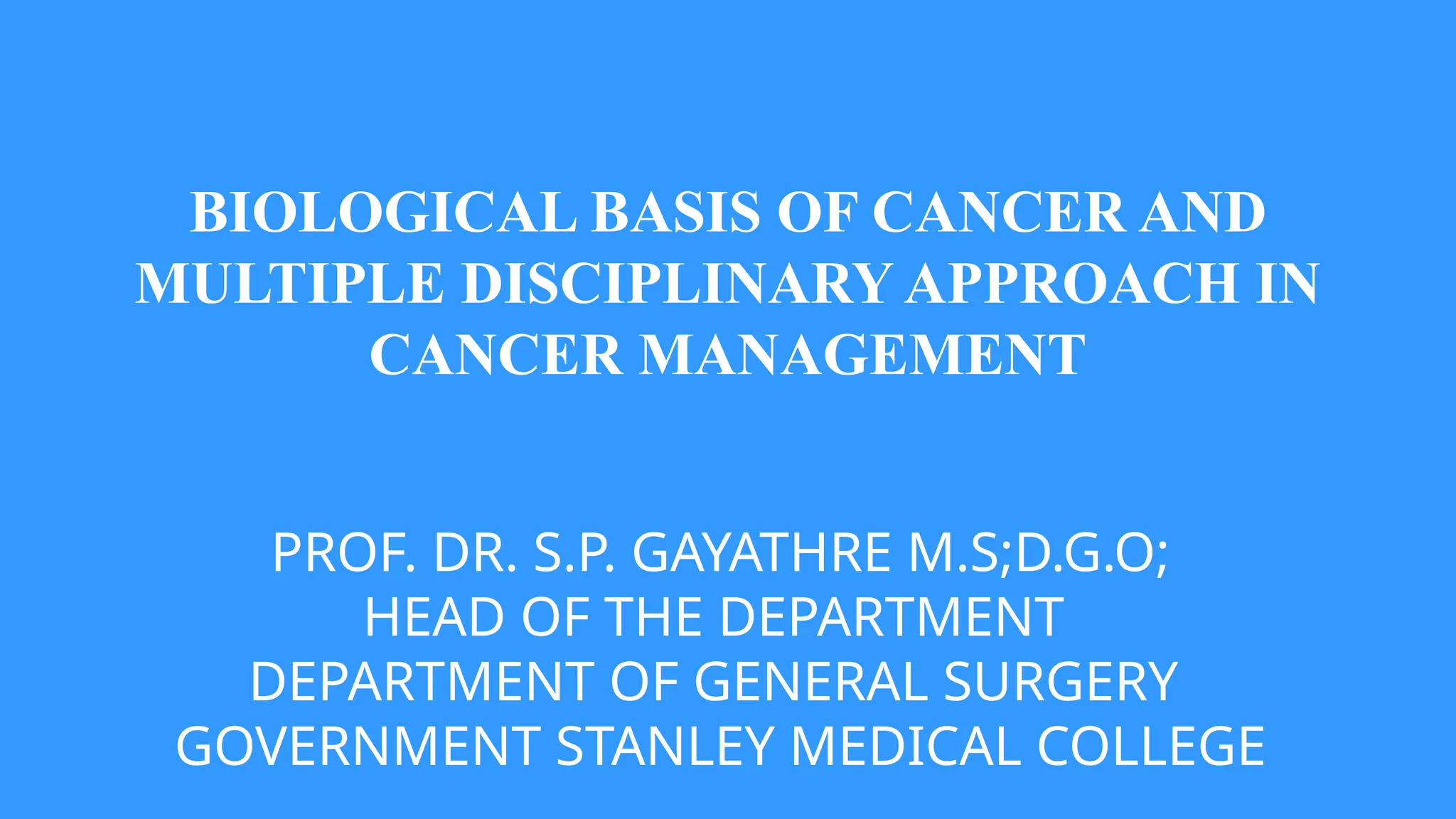 BIOLOGICAL BASIS OF CANCER AND MULTIPLE DISCIPLINARY APPROACH IN CANCER MANAGEMENT

PROF. DR. S.P. GAYATHRE M.S;D.G.O;
HEAD OF THE DEPARTMENT
DEPARTMENT OF GENERAL SURGERY
GOVERNMENT STANLEY MEDICAL COLLEGE